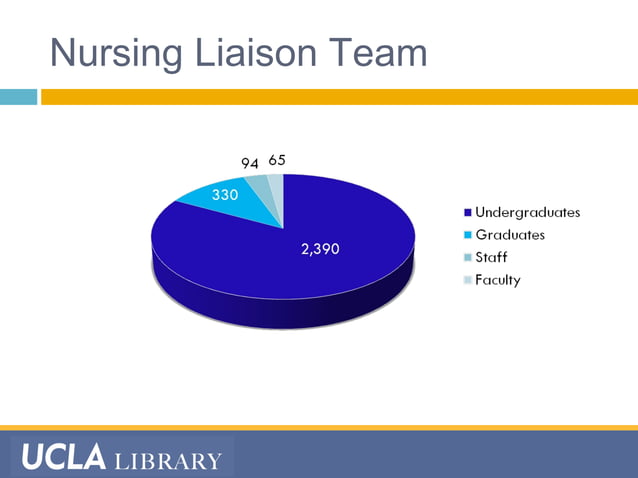 Nursing Liaison Team

94 65

330

2,390

Undergraduates
Graduates
Staff
Faculty

UCLA LIBRARY